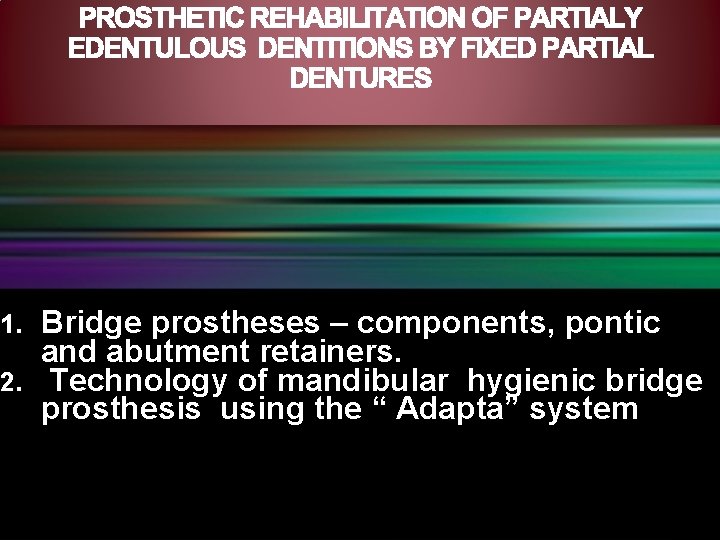 PROSTHETIC REHABILITATION OF PARTIALY EDENTULOUS DENTITIONS BY FIXED PARTIAL DENTURES

1. Bridge prostheses – components, pontic and abutment retainers.
2. Technology of mandibular hygienic bridge prosthesis using the “ Adapta” system